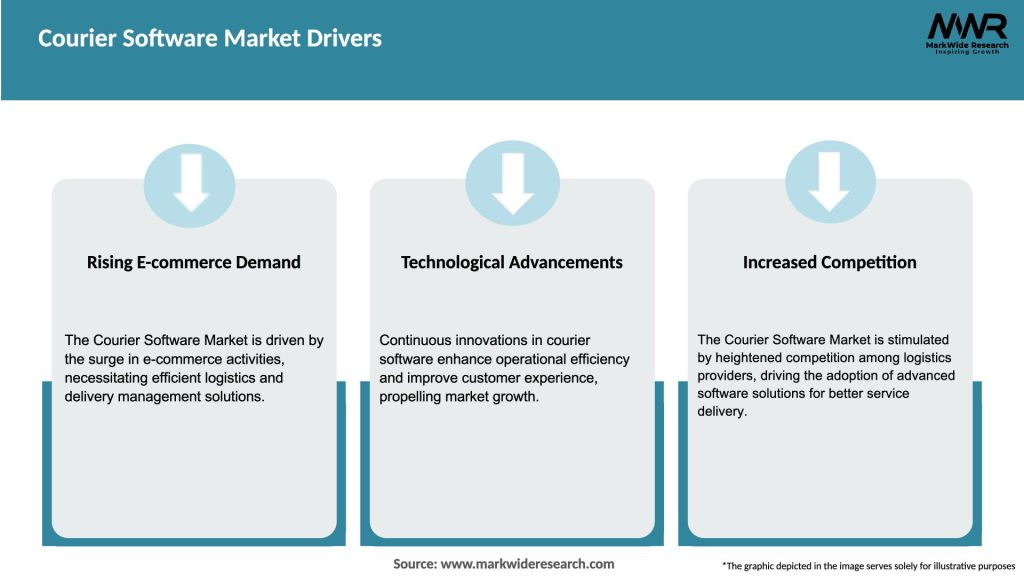 Courier Software Market Drivers

MWR
MarkWide Research
Inspiring Growth

Rising E-commerce Demand

The Courier Software Market is driven by the surge in e-commerce activities, necessitating efficient logistics and delivery management solutions.

Technological Advancements

Continuous innovations in courier software enhance operational efficiency and improve customer experience, propelling market growth.

Increased Competition

The Courier Software Market is stimulated by heightened competition among logistics providers, driving the adoption of advanced software solutions for better service delivery.

Source: www.markwideresearch.com

*The graphic depicted in the image serves solely for illustrative purposes